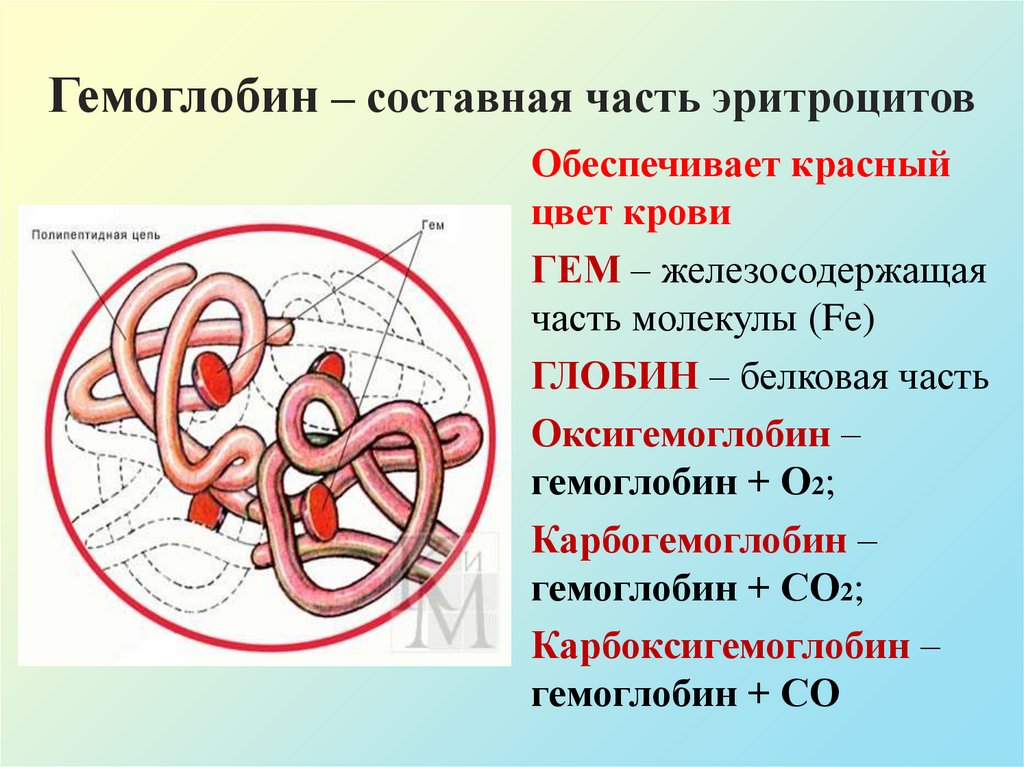 Гемоглобин – составная часть эритроцитов

Полипептидная цепь

Гем

Обеспечивает красный цвет крови

ГЕМ – железосодержащая часть молекулы (Fe)

ГЛОБИН – белковая часть

Оксигемоглобин – гемоглобин + $O_2$;

Карбогемоглобин – гемоглобин + $CO_2$;

Карбоксигемоглобин – гемоглобин + CO